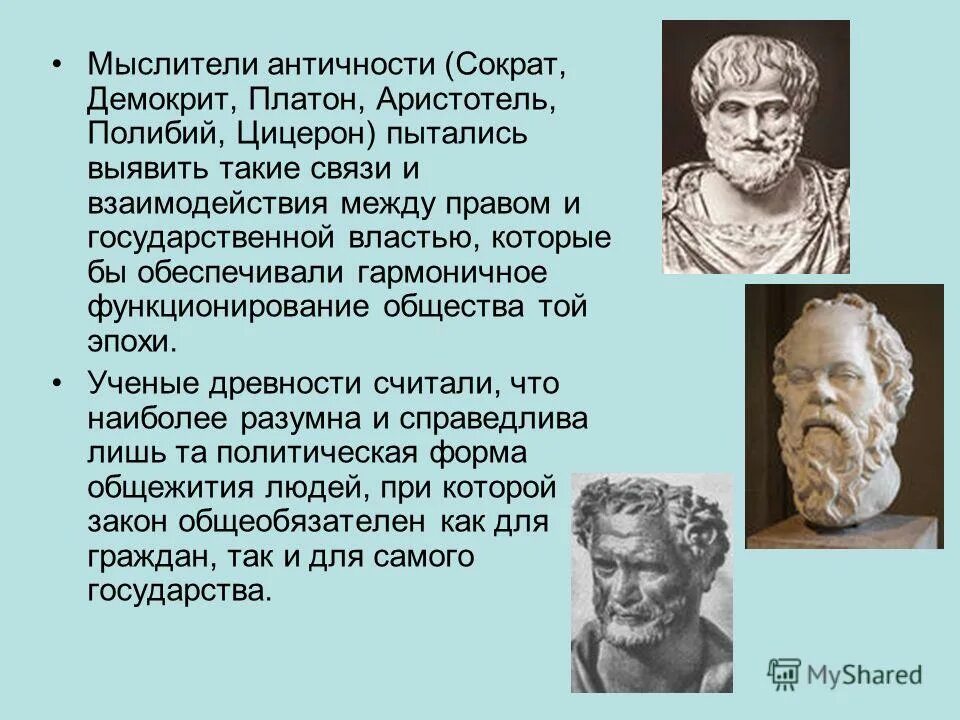 • Мыслители античности (Сократ, Демокрит, Платон, Аристотель, Полибий, Цицерон) пытались выявить такие связи и взаимодействия между правом и государственной властью, которые бы обеспечивали гармоничное функционирование общества той эпохи.

• Ученые древности считали, что наиболее разумна и справедлива лишь та политическая форма общежития людей, при которой закон общеобязателен как для граждан, так и для самого государства.

MyShared